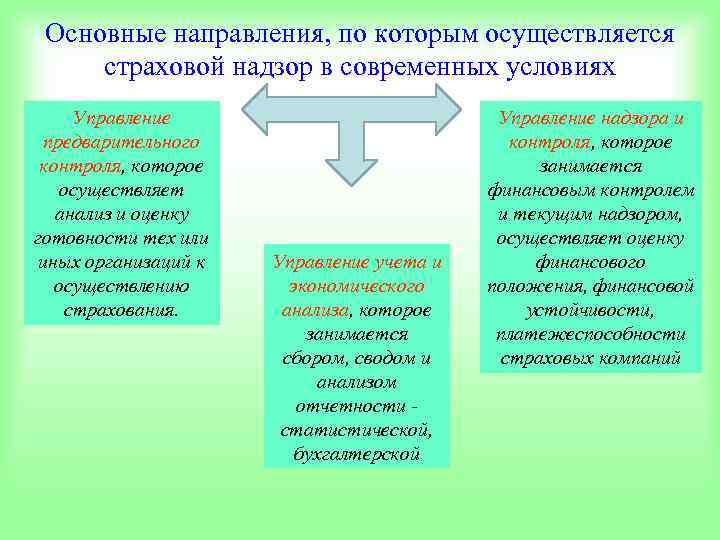 Основные направления, по которым осуществляется страховой надзор в современных условиях

Управление предварительного контроля, которое осуществляет анализ и оценку готовности тех или иных организаций к осуществлению страхования.

Управление учета и экономического анализа, которое занимается сбором, сводом и анализом отчетности - статистической, бухгалтерской

Управление надзора и контроля, которое занимается финансовым контролем и текущим надзором, осуществляет оценку финансового положения, финансовой устойчивости, платежеспособности страховых компаний